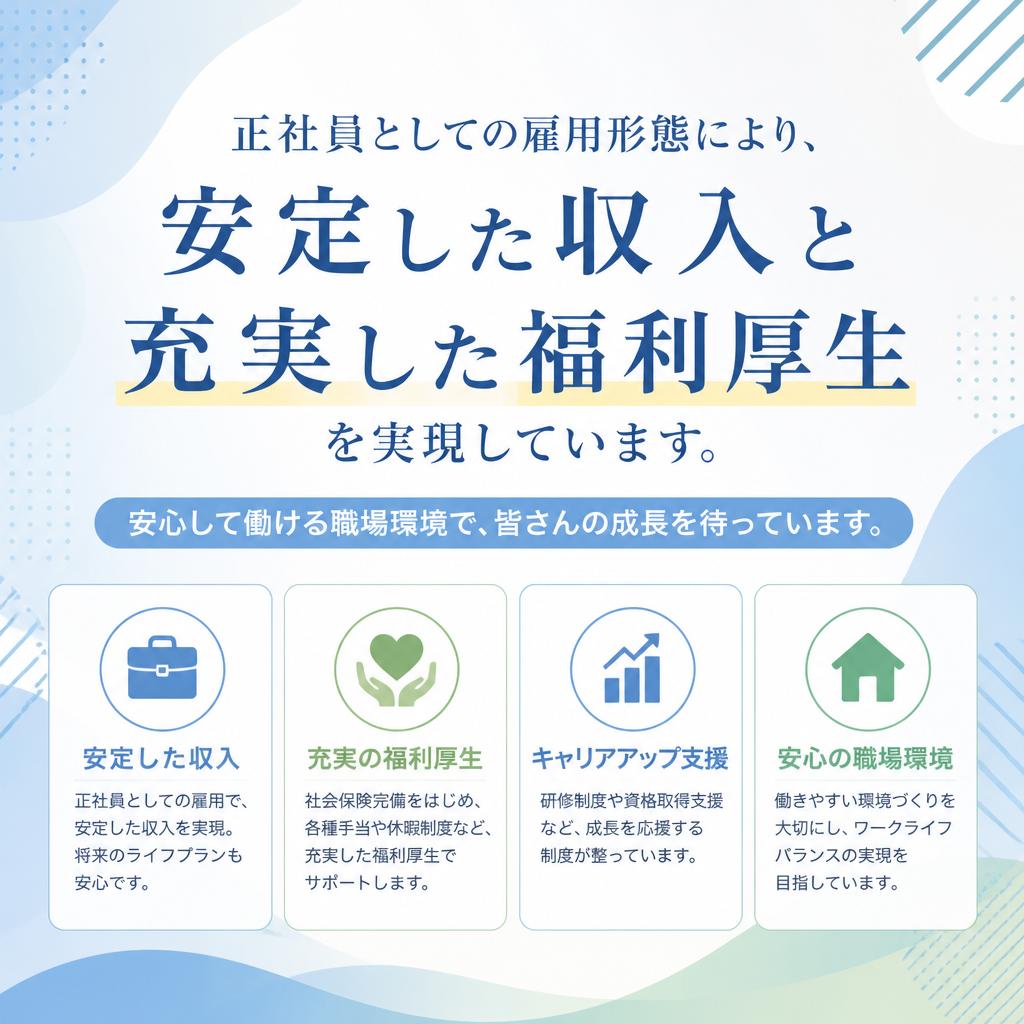 正社員としての雇用形態により、
安定した収入と
充実した福利厚生
を実現しています。

安心して働ける職場環境で、皆さんの成長を待っています。

安定した収入

正社員としての雇用で、安定した収入を実現。将来のライフプランも安心です。

充実の福利厚生

社会保険完備をはじめ、各種手当や休暇制度など、充実した福利厚生でサポートします。

キャリアアップ支援

研修制度や資格取得支援など、成長を応援する制度が整っています。

安心の職場環境

働きやすい環境づくりを大切にし、ワークライフバランスの実現を目指しています。